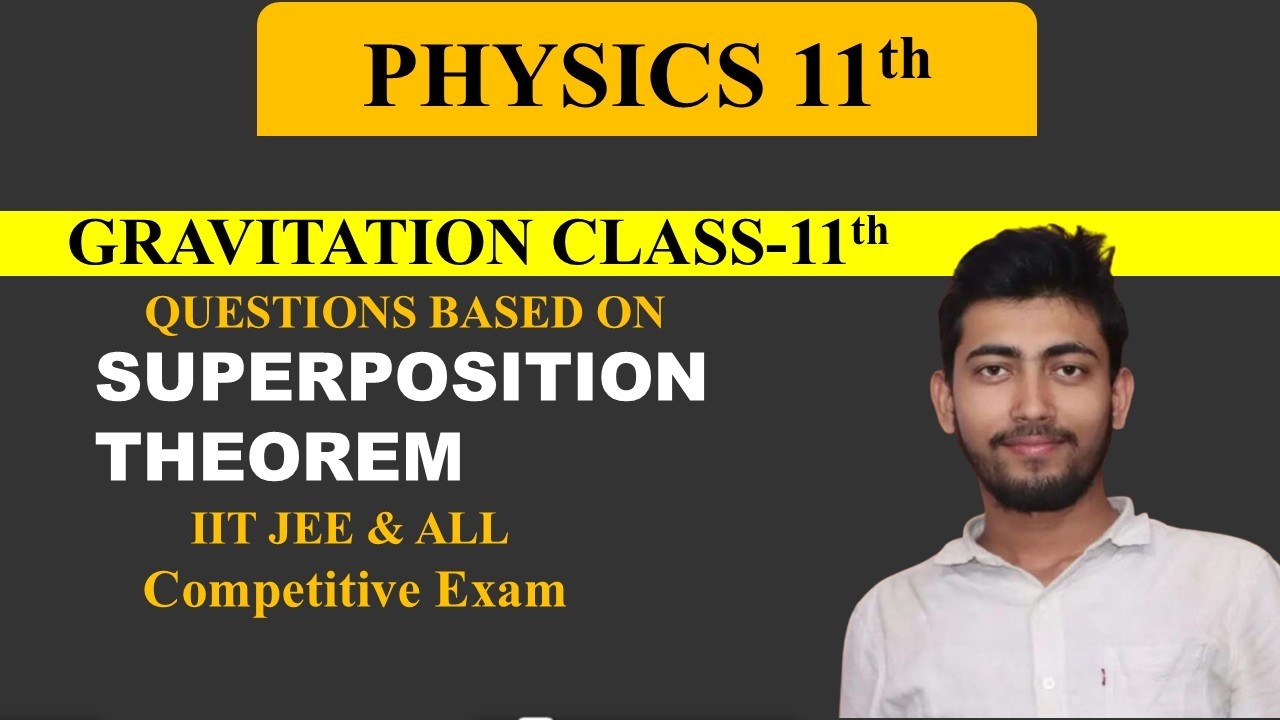 PHYSICS 11$^{th}$

GRAVITATION CLASS-11$^{th}$

QUESTIONS BASED ON

SUPERPOSITION THEOREM

IIT JEE & ALL

Competitive Exam